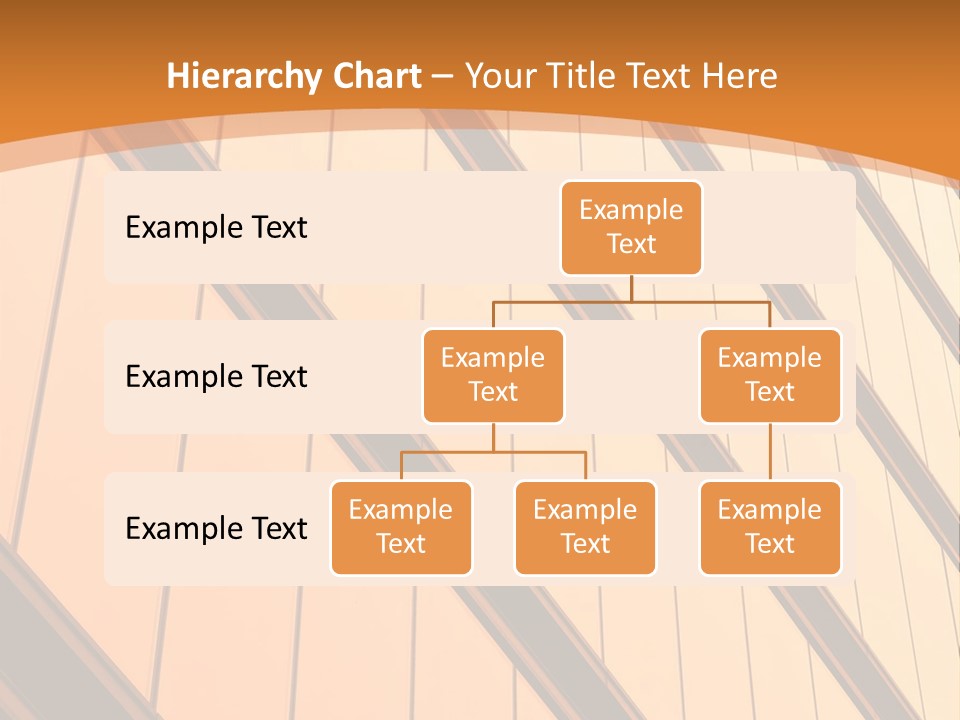 Hierarchy Chart – Your Title Text Here

Example Text

Example Text

Example Text

Example Text

Example Text

Example Text

Example Text

Example Text

Example Text